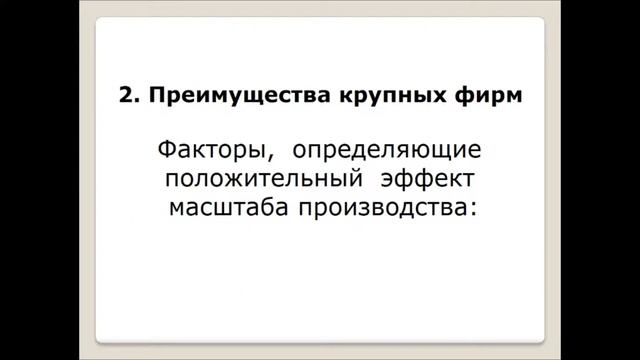 2. Преимущества крупных фирм

Факторы, определяющие положительный эффект масштаба производства: